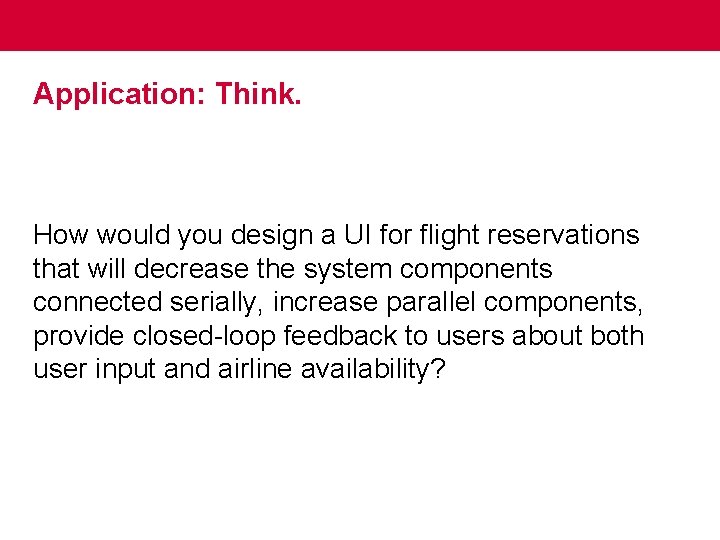 Application: Think.

How would you design a UI for flight reservations that will decrease the system components connected serially, increase parallel components, provide closed-loop feedback to users about both user input and airline availability?